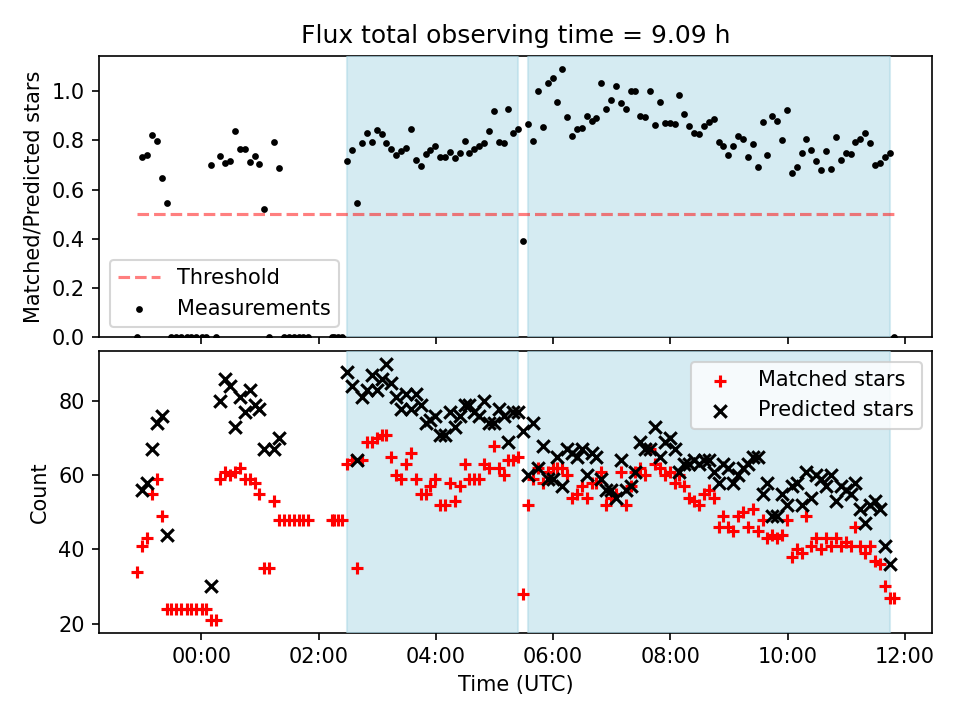 Flux total observing time = 9.09 h

Matched/Predicted stars

1.0
0.8
0.6
0.4
0.2
0.0

Threshold
Measurements

Count

80
60
40
20

Matched stars
Predicted stars

00:00
02:00
04:00
06:00
08:00
10:00
12:00

Time (UTC)